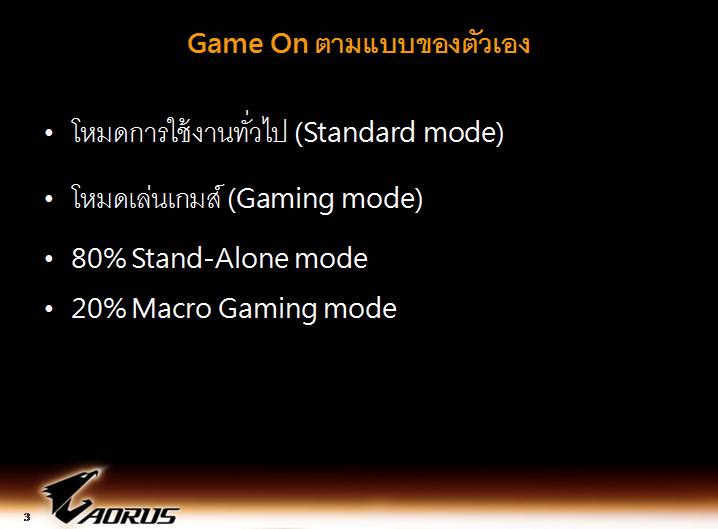 Game On ตามแบบของตัวเอง

• โหมดการใช้งานทั่วไป (Standard mode)

• โหมดเล่นเกมส์ (Gaming mode)

• 80% Stand-Alone mode

• 20% Macro Gaming mode

3

AORUS